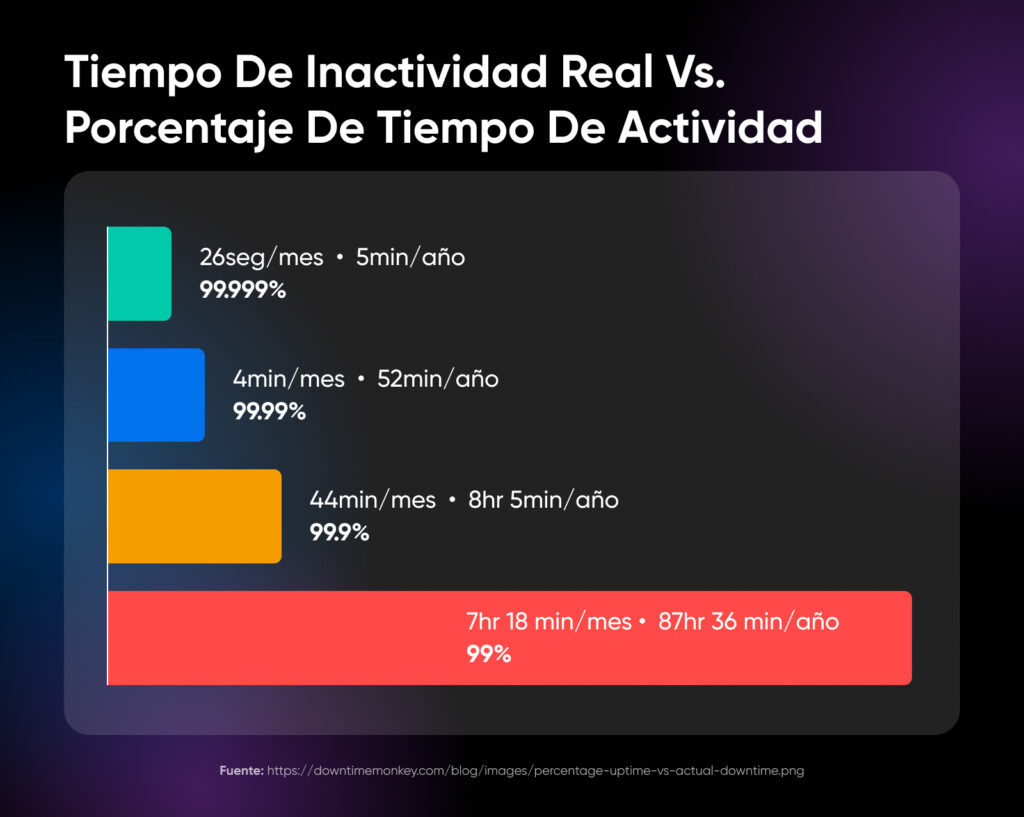 Tiempo De Inactividad Real Vs. Porcentaje De Tiempo De Actividad

26seg/mes • 5min/año
99.999%

4min/mes • 52min/año
99.99%

44min/mes • 8hr 5min/año
99.9%

7hr 18 min/mes • 87hr 36 min/año
99%

Fuente: https://downtimemonkey.com/blog/images/percentage-uptime-vs-actual-downtime.png